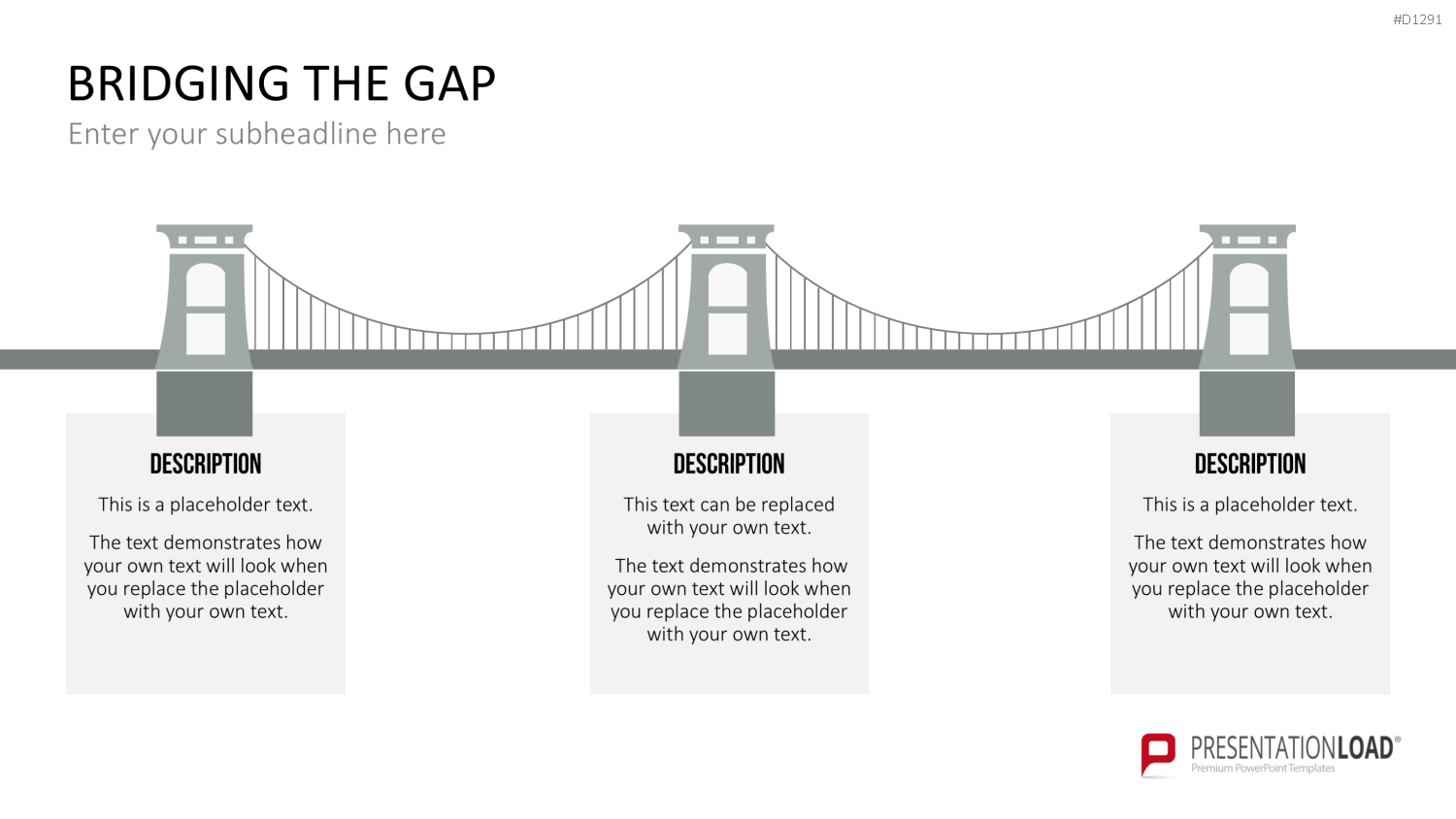 #D1291

BRIDGING THE GAP

Enter your subheadline here

DESCRIPTION

This is a placeholder text.

The text demonstrates how your own text will look when you replace the placeholder with your own text.

DESCRIPTION

This text can be replaced with your own text.

The text demonstrates how your own text will look when you replace the placeholder with your own text.

DESCRIPTION

This is a placeholder text.

The text demonstrates how your own text will look when you replace the placeholder with your own text.

PRESENTATIONLOAD®
Premium PowerPoint Templates